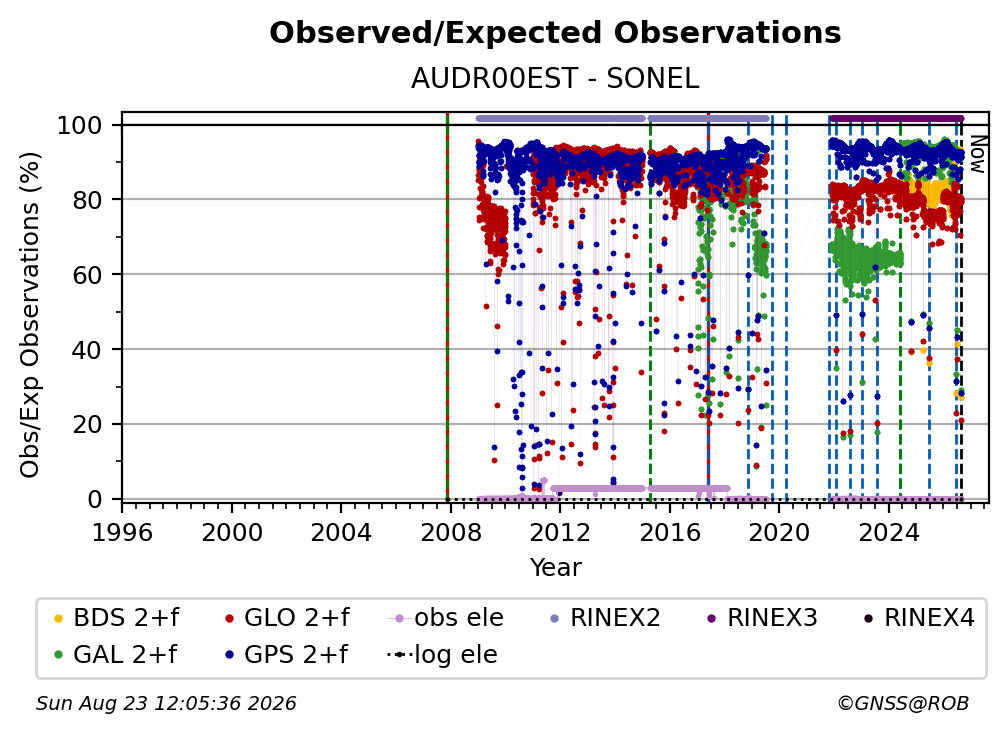 Observed/Expected Observations

AUDR00EST - SONEL

Obs/Exp Observations (%)

100
80
60
40
20
0

Now

1996 2000 2004 2008 2012 2016 2020 2024

Year

BDS 2+f
GLO 2+f
obs ele
RINEX2
RINEX3
RINEX4
GAL 2+f
GPS 2+f
log ele

Sun Aug 23 12:05:36 2026

©GNSS@ROB